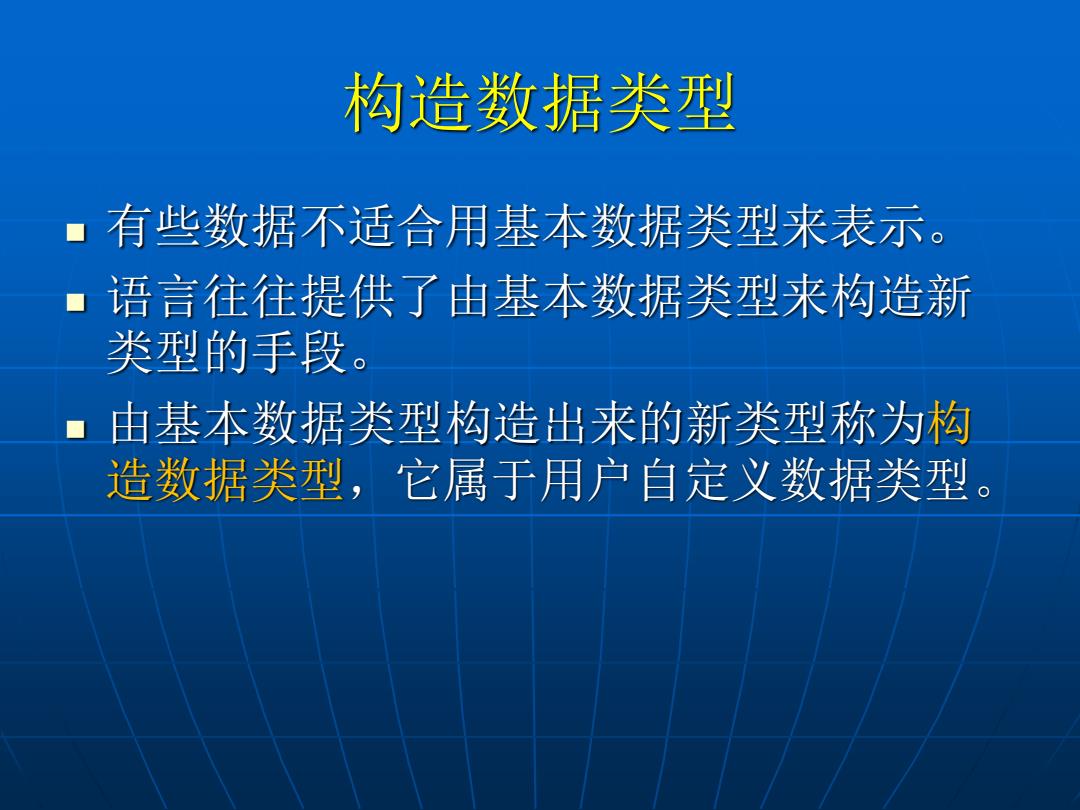 构造数据类型

- 有些数据不适合用基本数据类型来表示。
- 语言往往提供了由基本数据类型来构造新类型的手段。
- 由基本数据类型构造出来的新类型称为构造数据类型，它属于用户自定义数据类型。